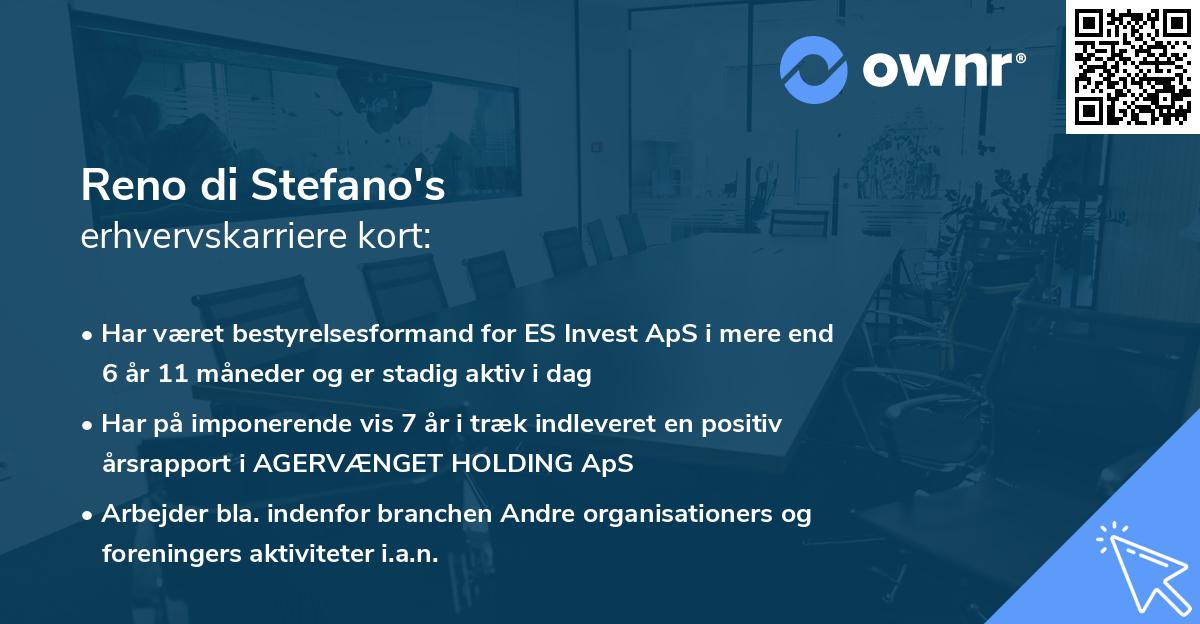 ownr®

Reno di Stefano's
erhvervskarriere kort:

• Har været bestyrelsesformand for ES Invest ApS i mere end 6 år 11 måneder og er stadig aktiv i dag

• Har på imponerende vis 7 år i træk indleveret en positiv årsrapport i AGERVÆNGET HOLDING ApS

• Arbejder bla. indenfor branchen Andre organisationers og foreningers aktiviteter i.a.n.